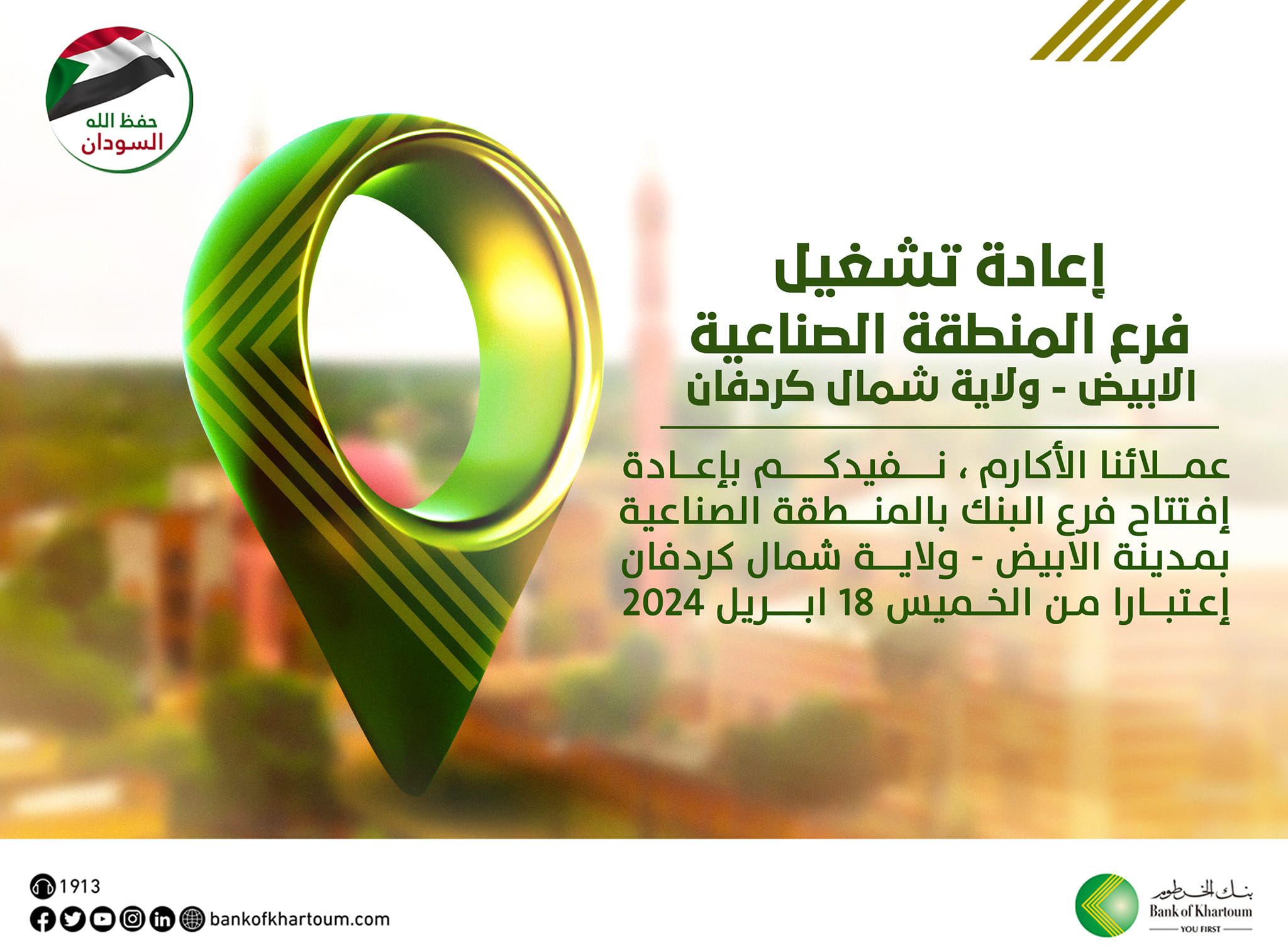 حفظ الله
السودان

إعادة تشغيل
فرع المنطقة الصناعية
الابيض - ولاية شمال كردفان

عملائنا الأكارم ، نفيدكم بإعادة إفتتاح فرع البنك بالمنطقة الصناعية بمدينة الابيض - ولاية شمال كردفان إعتبارا من الخميس 18 ابريل 2024

1913
bankofkhartoum.com

بنك الخرطوم
Bank of Khartoum
YOU FIRST